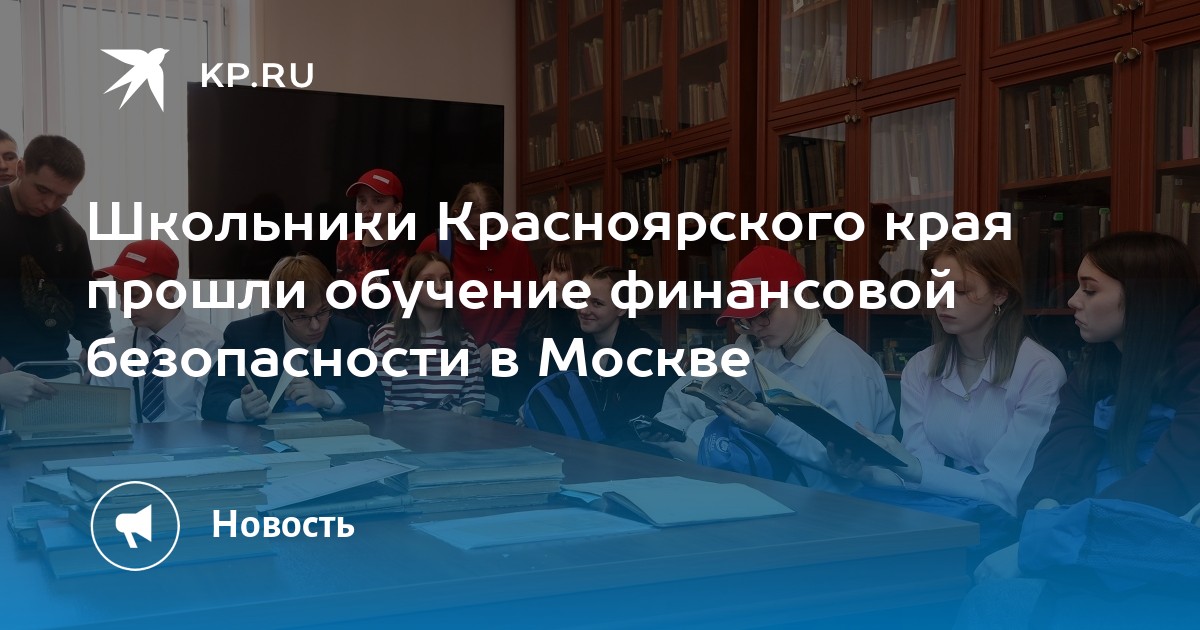 KP.RU

Школьники Красноярского края прошли обучение финансовой безопасности в Москве

Новость